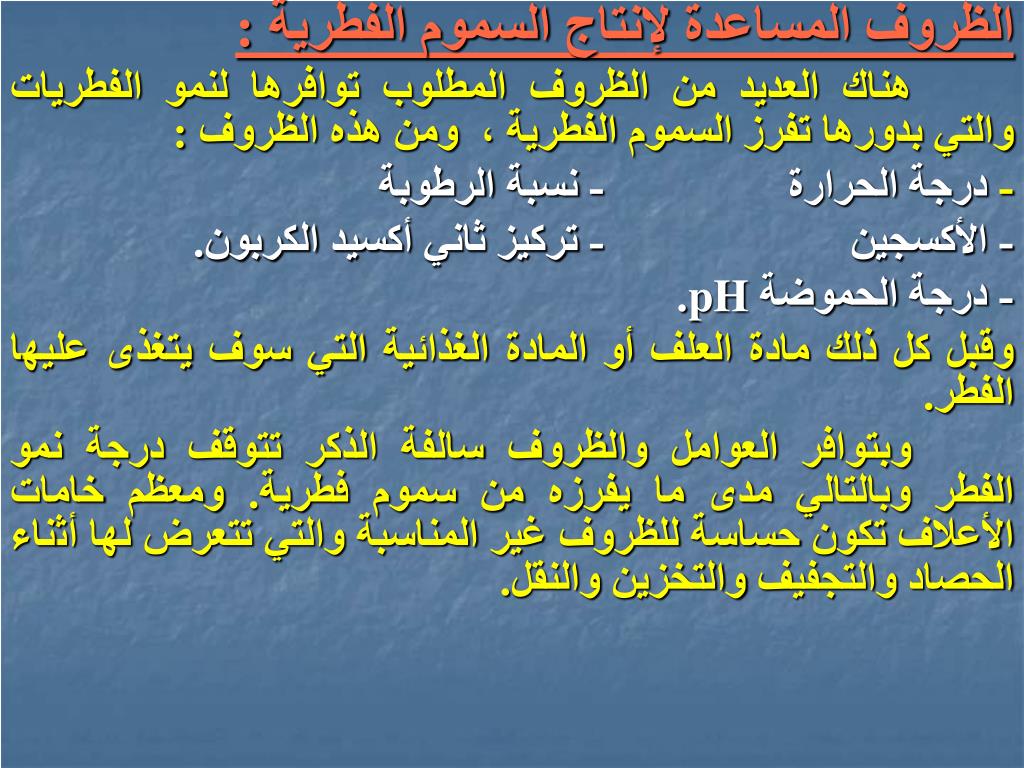 الظروف المساعدة لإنتاج السموم الفطرية :

هناك العديد من الظروف المطلوب توافرها لنمو الفطريات والتي بدورها تفرز السموم الفطرية ، ومن هذه الظروف :

- درجة الحرارة - نسبة الرطوبة

- الأكسجين - تركيز ثاني أكسيد الكربون.

- درجة الحموضة pH.

وقبل كل ذلك مادة العلف أو المادة الغذائية التي سوف يتغذى عليها الفطر.

وبتوافر العوامل والظروف سالفة الذكر تتوقف درجة نمو الفطر وبالتالي مدى ما يفرزه من سموم فطرية. ومعظم خامات الأعلاف تكون حساسة للظروف غير المناسبة والتي تتعرض لها أثناء الحصاد والتجفيف والتخزين والنقل.